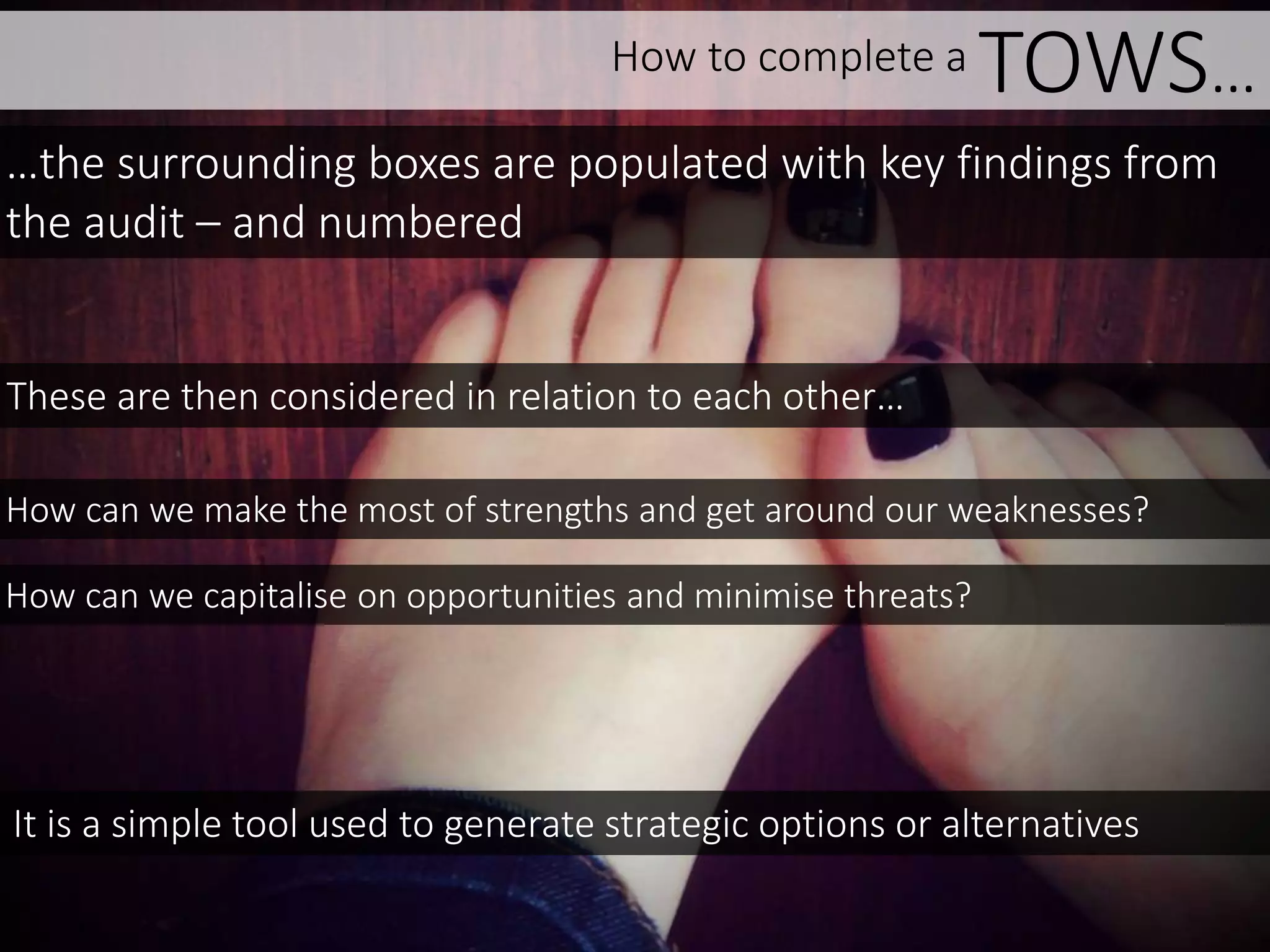 How to complete a TOWS…

…the surrounding boxes are populated with key findings from the audit – and numbered

These are then considered in relation to each other…

How can we make the most of strengths and get around our weaknesses?

How can we capitalise on opportunities and minimise threats?

It is a simple tool used to generate strategic options or alternatives